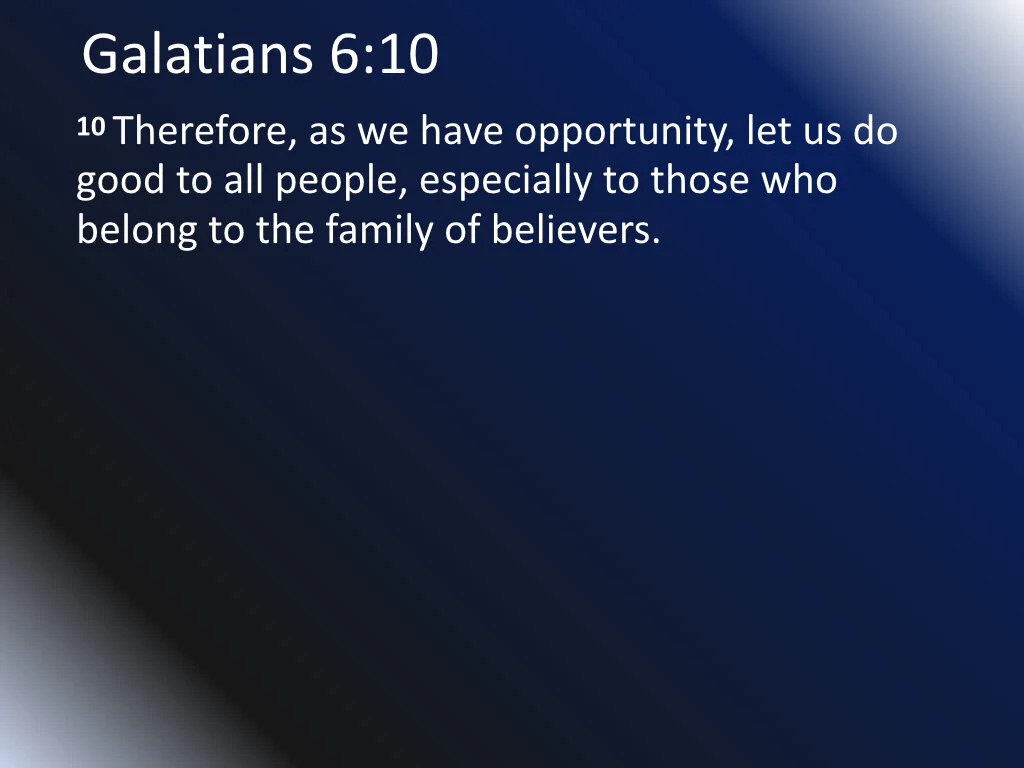 Galatians 6:10

10 Therefore, as we have opportunity, let us do good to all people, especially to those who belong to the family of believers.